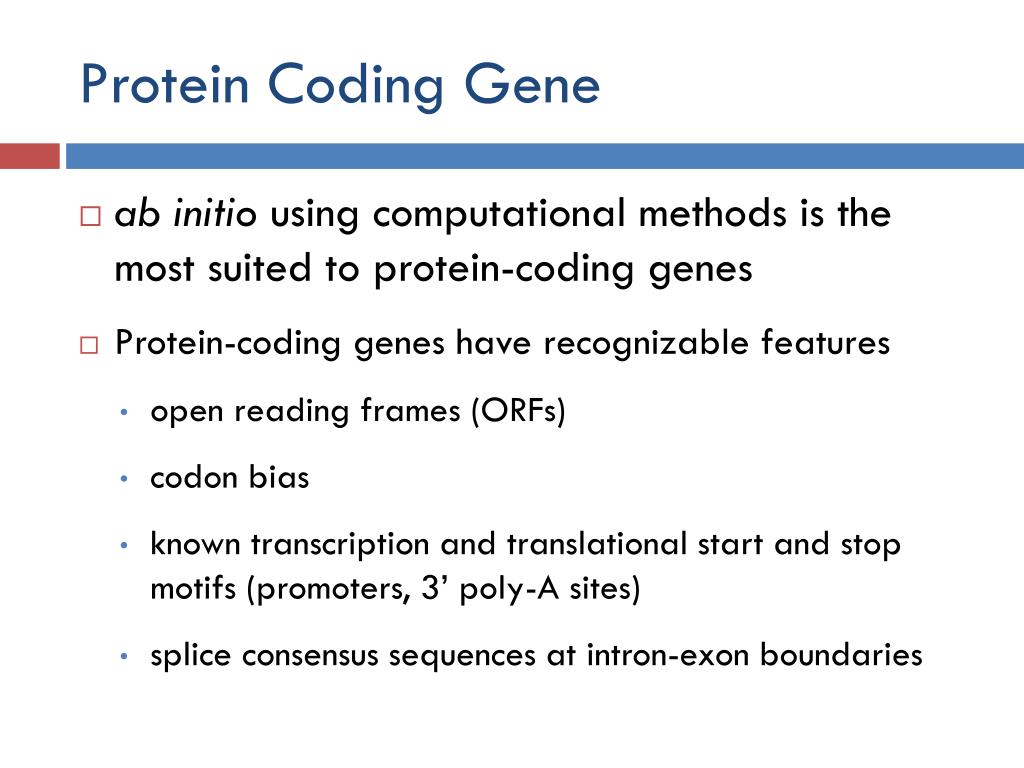 Protein Coding Gene

□ ab initio using computational methods is the most suited to protein-coding genes

□ Protein-coding genes have recognizable features

• open reading frames (ORFs)

• codon bias

• known transcription and translational start and stop motifs (promoters, 3’ poly-A sites)

• splice consensus sequences at intron-exon boundaries